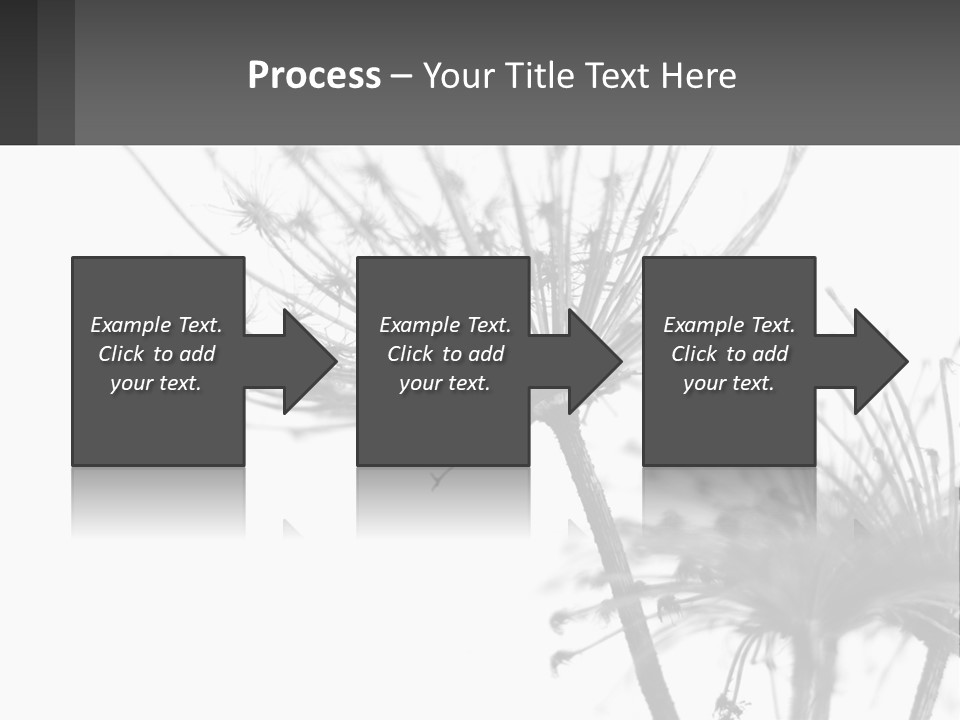 Process – Your Title Text Here

Example Text. Click to add your text.

Example Text. Click to add your text.

Example Text. Click to add your text.